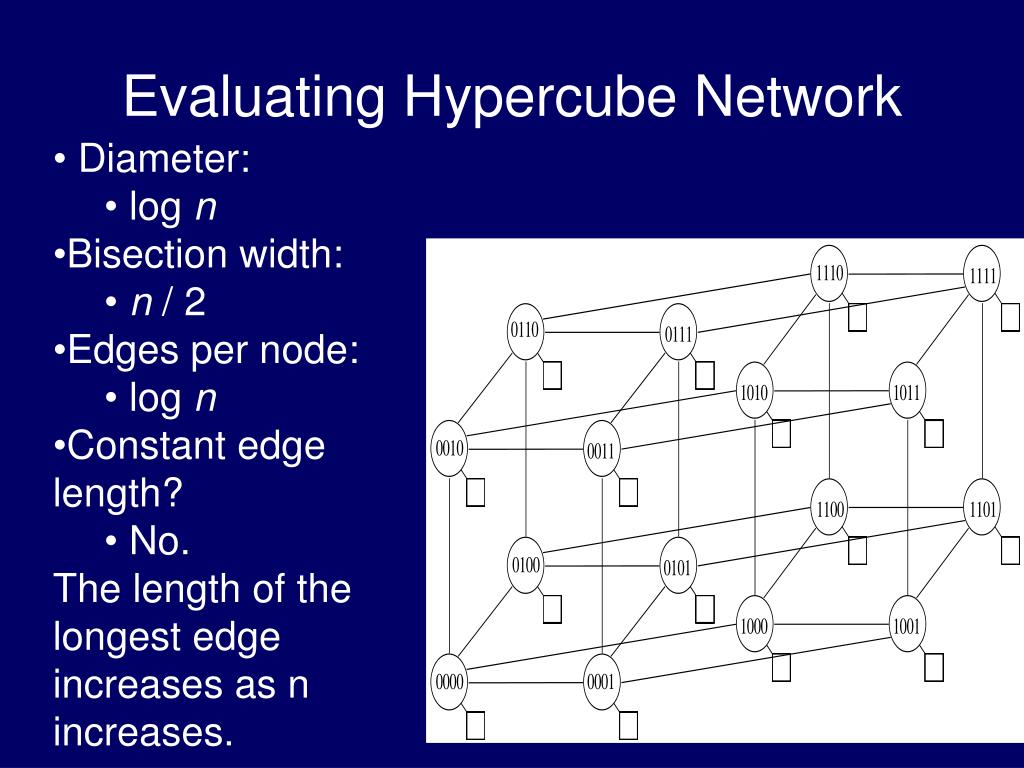 Evaluating Hypercube Network

• Diameter:
• log $n$
•Bisection width:
• $n$ / 2
•Edges per node:
• log $n$
•Constant edge length?
• No.
The length of the longest edge increases as n increases.

1110
1111
0110
0111
1010
1011
0010
0011
1100
1101
0100
0101
1000
1001
0000
0001